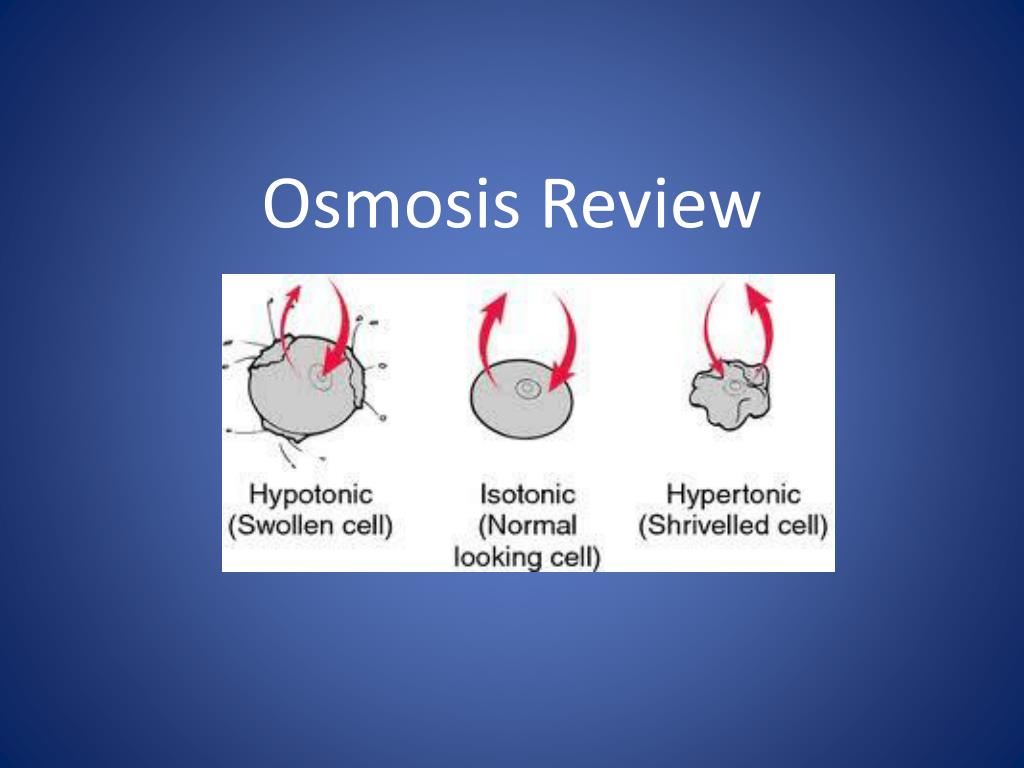 Osmosis Review

Hypotonic
(Swollen cell)

Isotonic
(Normal
looking cell)

Hypertonic
(Shrivelled cell)